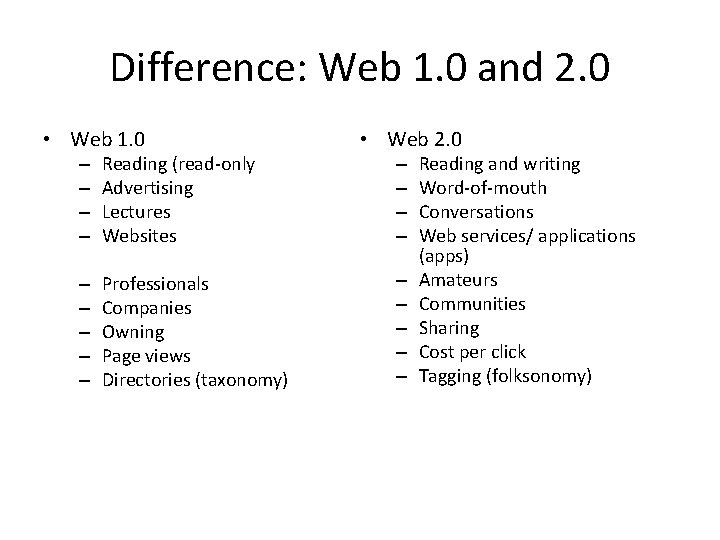 Difference: Web 1.0 and 2.0

• Web 1.0
– Reading (read-only
– Advertising
– Lectures
– Websites

– Professionals
– Companies
– Owning
– Page views
– Directories (taxonomy)

• Web 2.0
– Reading and writing
– Word-of-mouth
– Conversations
– Web services/ applications (apps)
– Amateurs
– Communities
– Sharing
– Cost per click
– Tagging (folksonomy)